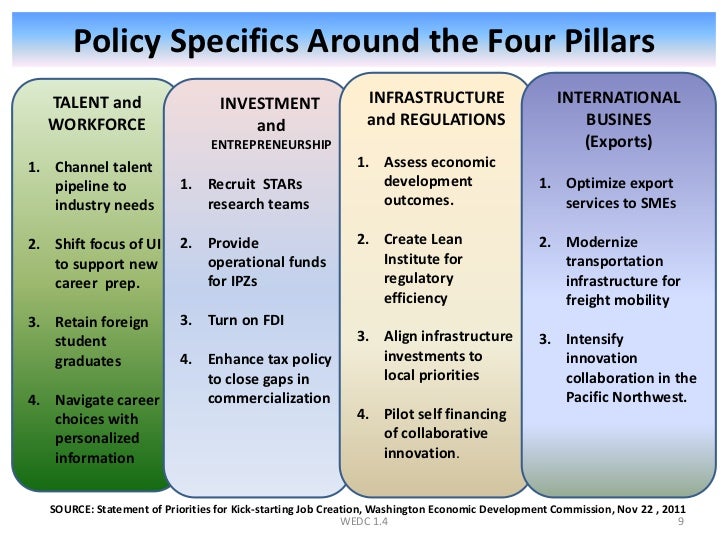 Policy Specifics Around the Four Pillars

TALENT and WORKFORCE

1. Channel talent pipeline to industry needs

2. Shift focus of UI to support new career prep.

3. Retain foreign student graduates

4. Navigate career choices with personalized information

INVESTMENT and ENTREPRENEURSHIP

1. Recruit STARs research teams

2. Provide operational funds for IPZs

3. Turn on FDI

4. Enhance tax policy to close gaps in commercialization

INFRASTRUCTURE and REGULATIONS

1. Assess economic development outcomes.

2. Create Lean Institute for regulatory efficiency

3. Align infrastructure investments to local priorities

4. Pilot self financing of collaborative innovation.

INTERNATIONAL BUSINES (Exports)

1. Optimize export services to SMEs

2. Modernize transportation infrastructure for freight mobility

3. Intensify innovation collaboration in the Pacific Northwest.

SOURCE: Statement of Priorities for Kick-starting Job Creation, Washington Economic Development Commission, Nov 22 , 2011

WEDC 1.4

9